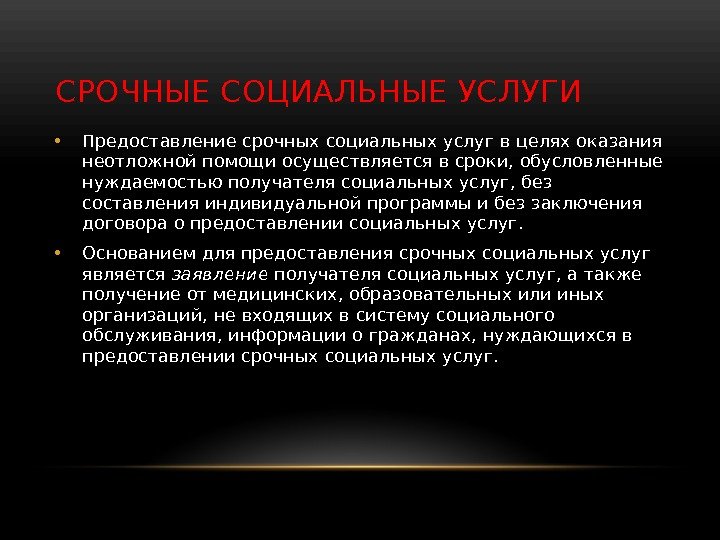 СРОЧНЫЕ СОЦИАЛЬНЫЕ УСЛУГИ

• Предоставление срочных социальных услуг в целях оказания неотложной помощи осуществляется в сроки, обусловленные нуждаемостью получателя социальных услуг, без составления индивидуальной программы и без заключения договора о предоставлении социальных услуг.

• Основанием для предоставления срочных социальных услуг является заявление получателя социальных услуг, а также получение от медицинских, образовательных или иных организаций, не входящих в систему социального обслуживания, информации о гражданах, нуждающихся в предоставлении срочных социальных услуг.